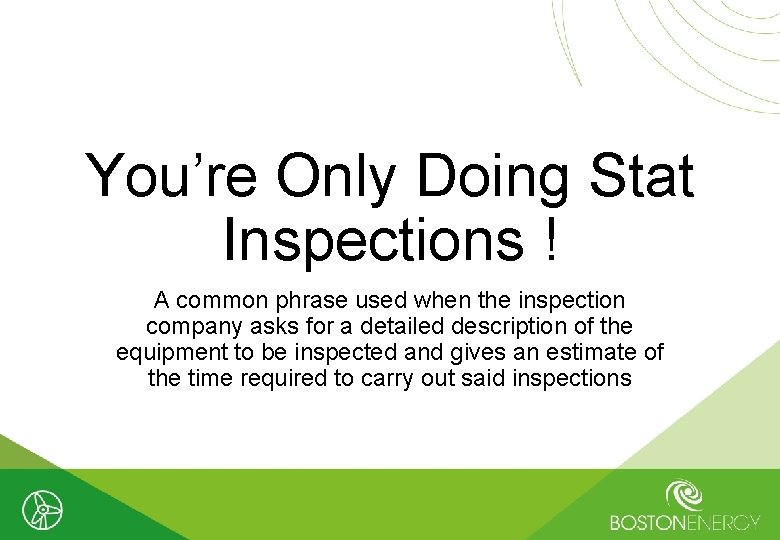 You’re Only Doing Stat Inspections !

A common phrase used when the inspection company asks for a detailed description of the equipment to be inspected and gives an estimate of the time required to carry out said inspections

BOSTONENERGY